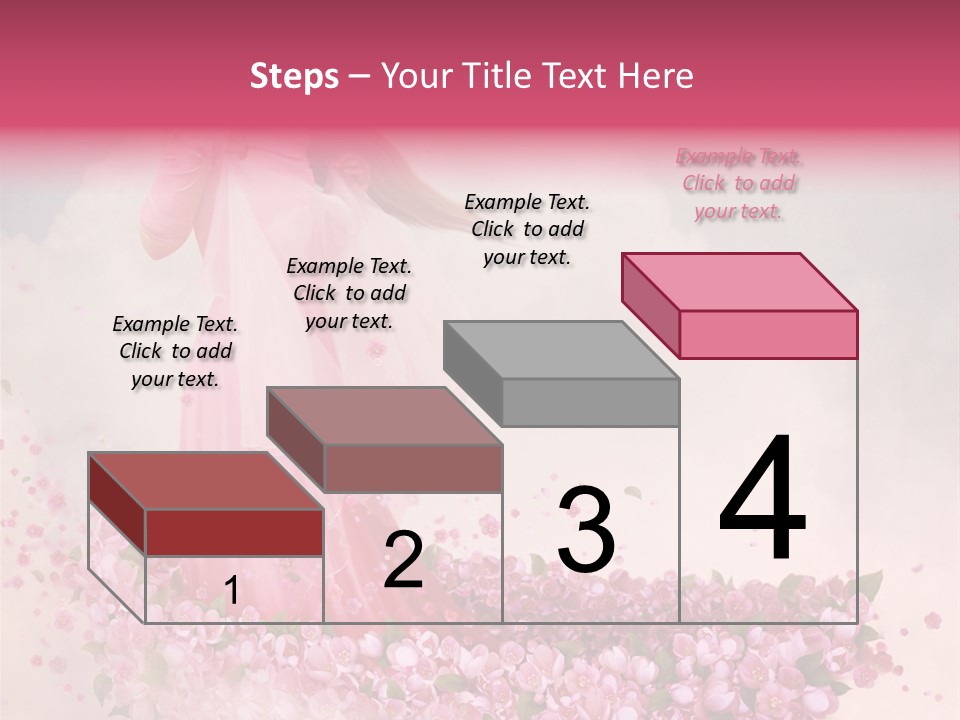 Steps – Your Title Text Here

Example Text. Click to add your text.

Example Text. Click to add your text.

Example Text. Click to add your text.

Example Text. Click to add your text.

1

2

3

4